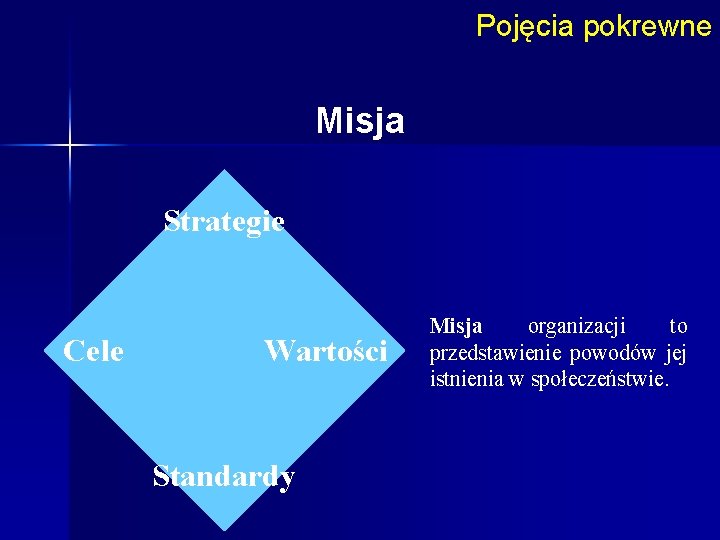 Pojęcia pokrewne

Misja

Strategie

Cele

Wartości

Standardy

Misja organizacji to przedstawienie powodów jej istnienia w społeczeństwie.